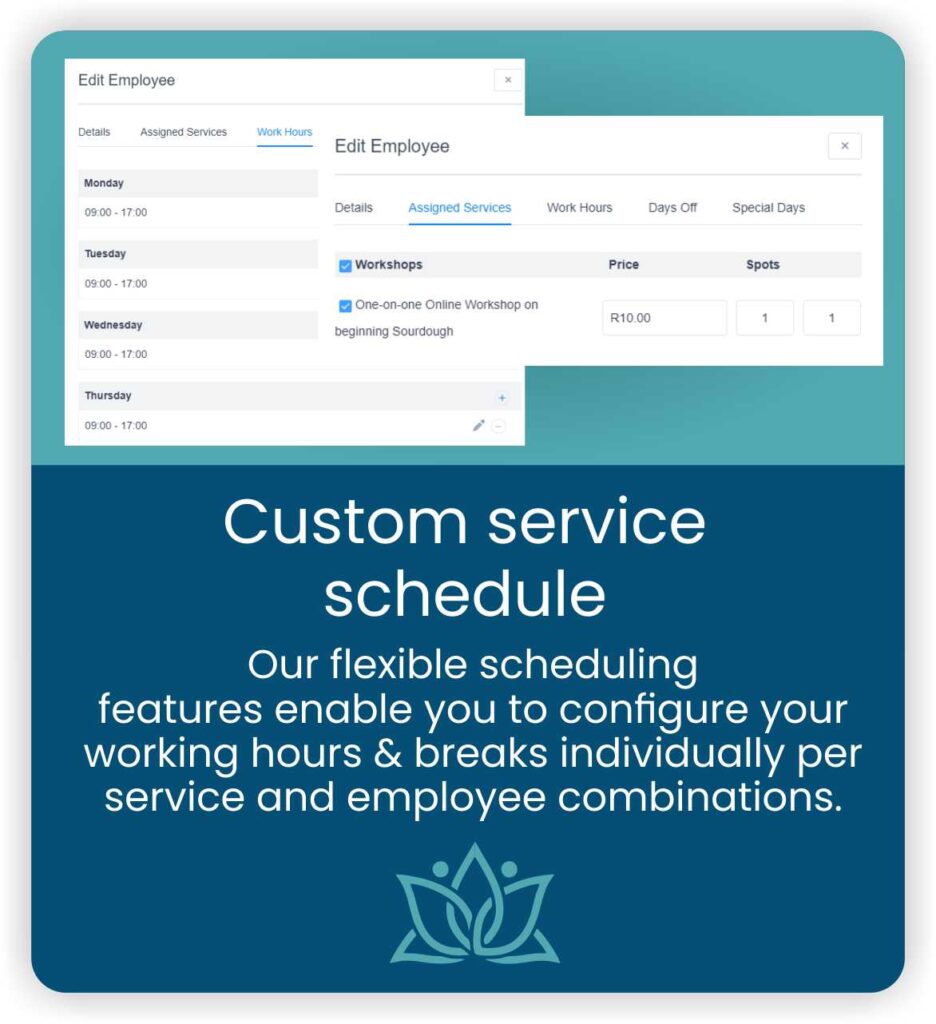 Edit Employee ×

Details Assigned Services Work Hours

Monday
09:00 - 17:00

Tuesday
09:00 - 17:00

Wednesday
09:00 - 17:00

Thursday +
09:00 - 17:00

Edit Employee ×

Details Assigned Services Work Hours Days Off Special Days

| Workshops | Price | Spots | |
|---|---|---|---|
| One-on-one Online Workshop on beginning Sourdough | R10.00 | 1 | 1 |

Custom service schedule

Our flexible scheduling features enable you to configure your working hours & breaks individually per service and employee combinations.